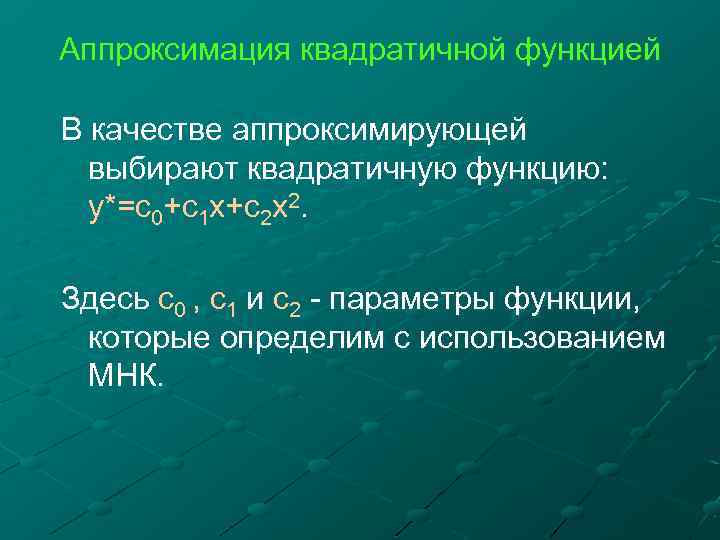 Аппроксимация квадратичной функцией

В качестве аппроксимирующей выбирают квадратичную функцию: $y^*=c_0+c_1x+c_2x^2$.

Здесь $c_0$ , $c_1$ и $c_2$ - параметры функции, которые определим с использованием МНК.